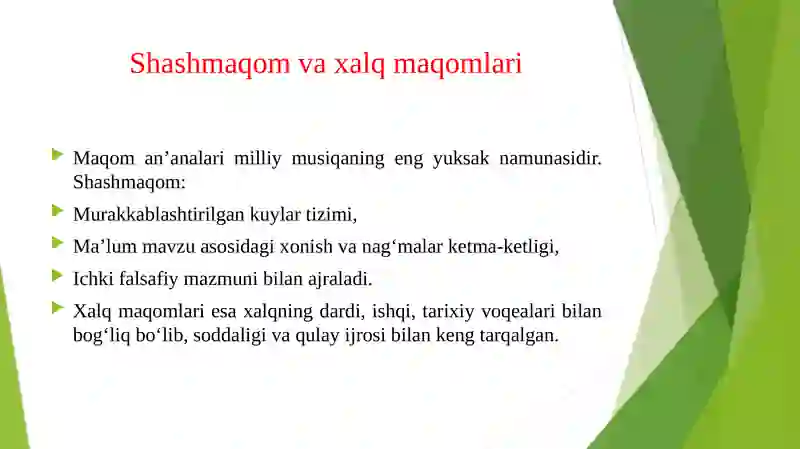 Shashmaqom va xalq maqomlari

Maqom an’analari milliy musiqaning eng yuksak namunasidir. Shashmaqom:

Murakkablashtirilgan kuylar tizimi,

Ma’lum mavzu asosidagi xonish va nag‘malar ketma-ketligi,

Ichki falsafiy mazmuni bilan ajraladi.

Xalq maqomlari esa xalqning dardi, ishqi, tarixiy voqealari bilan bog‘liq bo‘lib, soddaligi va qulay ijrosi bilan keng tarqalgan.